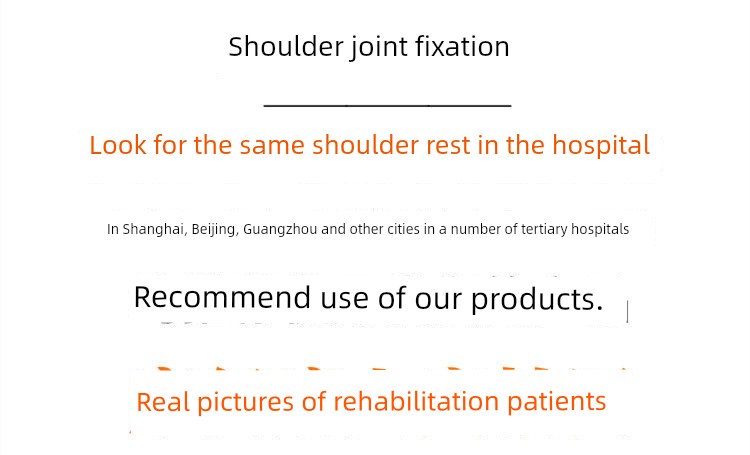 Shoulder joint fixation

Look for the same shoulder rest in the hospital

In Shanghai, Beijing, Guangzhou and other cities in a number of tertiary hospitals

Recommend use of our products.

Real pictures of rehabilitation patients